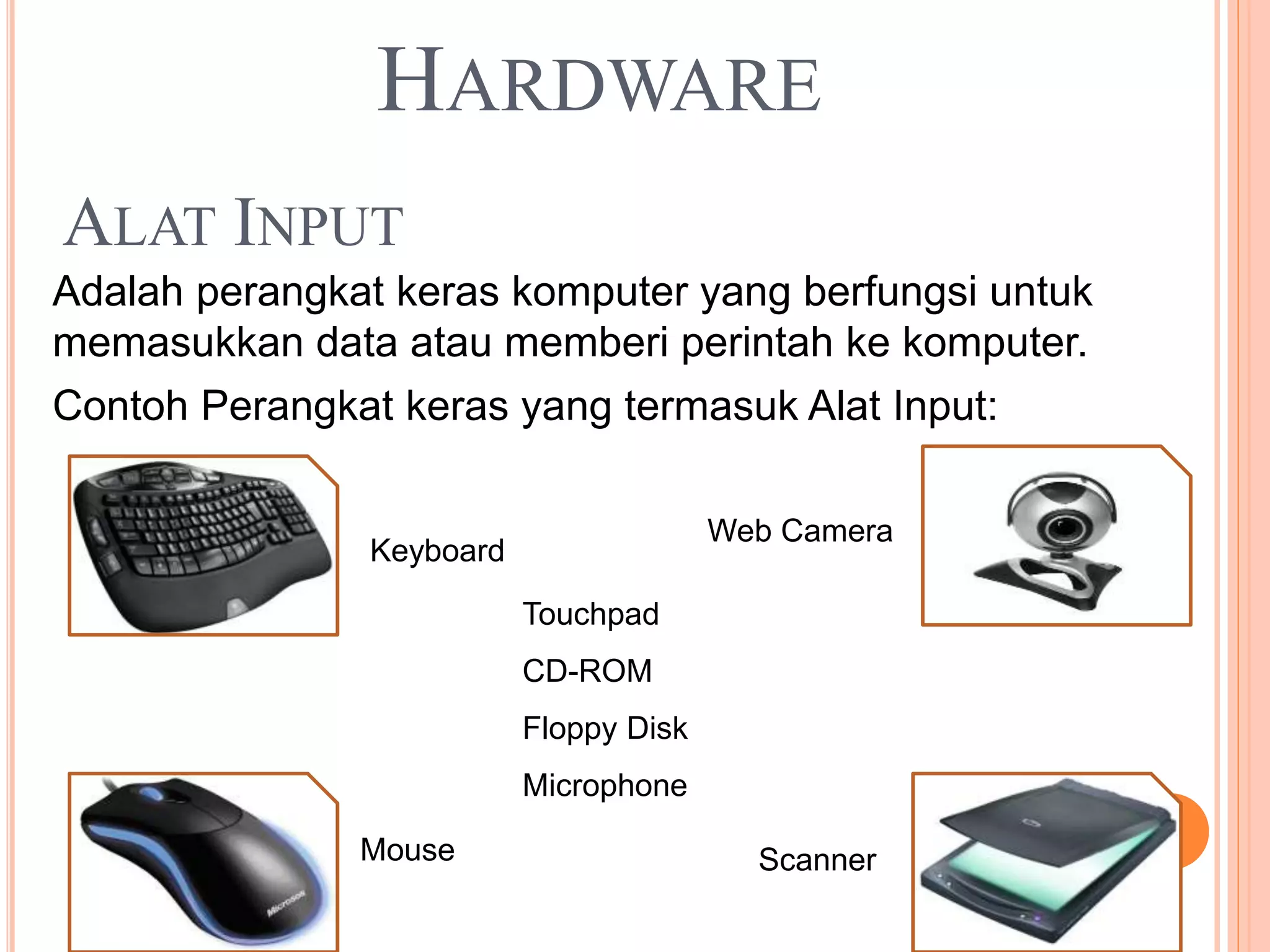 HARDWARE

ALAT INPUT

Adalah perangkat keras komputer yang berfungsi untuk memasukkan data atau memberi perintah ke komputer.

Contoh Perangkat keras yang termasuk Alat Input:

Keyboard

Web Camera

Touchpad

CD-ROM

Floppy Disk

Microphone

Mouse

Microsoft

Scanner